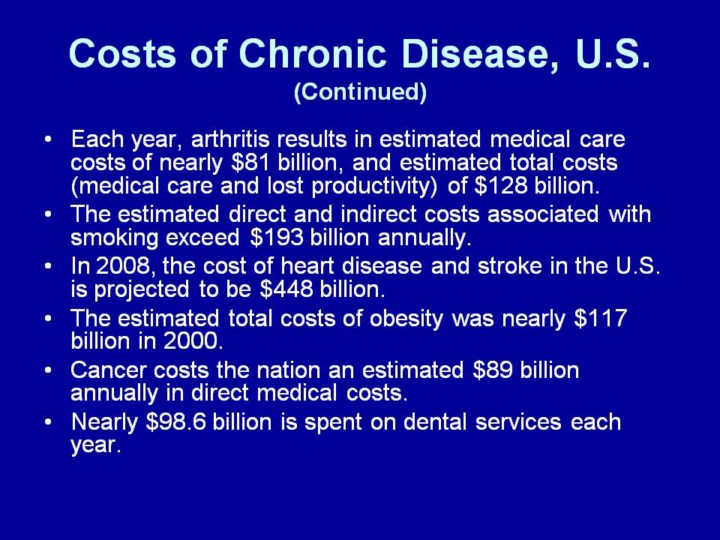 Costs of Chronic Disease, U.S.
(Continued)

• Each year, arthritis results in estimated medical care costs of nearly \$81 billion, and estimated total costs (medical care and lost productivity) of \$128 billion.
• The estimated direct and indirect costs associated with smoking exceed \$193 billion annually.
• In 2008, the cost of heart disease and stroke in the U.S. is projected to be \$448 billion.
• The estimated total costs of obesity was nearly \$117 billion in 2000.
• Cancer costs the nation an estimated \$89 billion annually in direct medical costs.
• Nearly \$98.6 billion is spent on dental services each year.